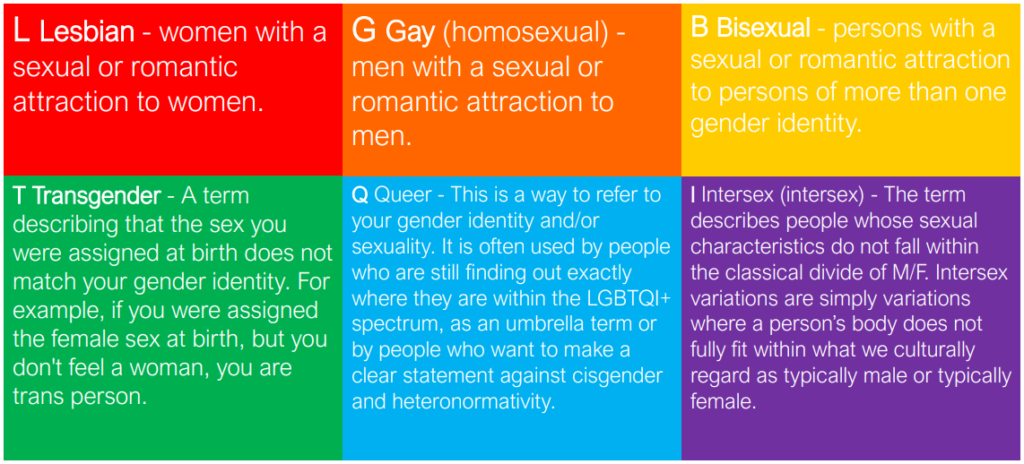 L Lesbian - women with a sexual or romantic attraction to women.

G Gay (homosexual) - men with a sexual or romantic attraction to men.

B Bisexual - persons with a sexual or romantic attraction to persons of more than one gender identity.

T Transgender - A term describing that the sex you were assigned at birth does not match your gender identity. For example, if you were assigned the female sex at birth, but you don't feel a woman, you are trans person.

Q Queer - This is a way to refer to your gender identity and/or sexuality. It is often used by people who are still finding out exactly where they are within the LGBTQI+ spectrum, as an umbrella term or by people who want to make a clear statement against cisgender and heteronormativity.

I Intersex (intersex) - The term describes people whose sexual characteristics do not fall within the classical divide of M/F. Intersex variations are simply variations where a person's body does not fully fit within what we culturally regard as typically male or typically female.